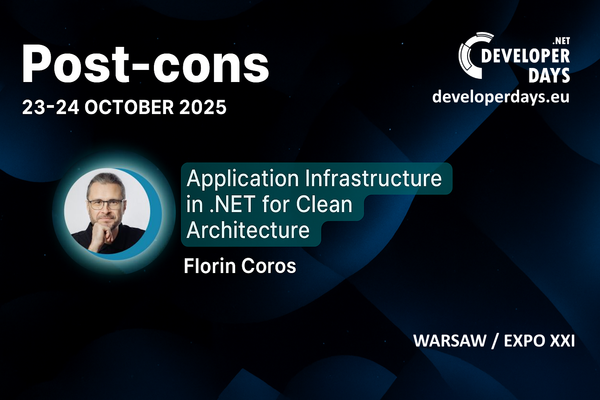 Post-cons

23-24 OCTOBER 2025

.NET
DEVELOPER
DAYS
developerdays.eu

Application Infrastructure in .NET for Clean Architecture

Florin Coros

WARSAW / EXPO XXI